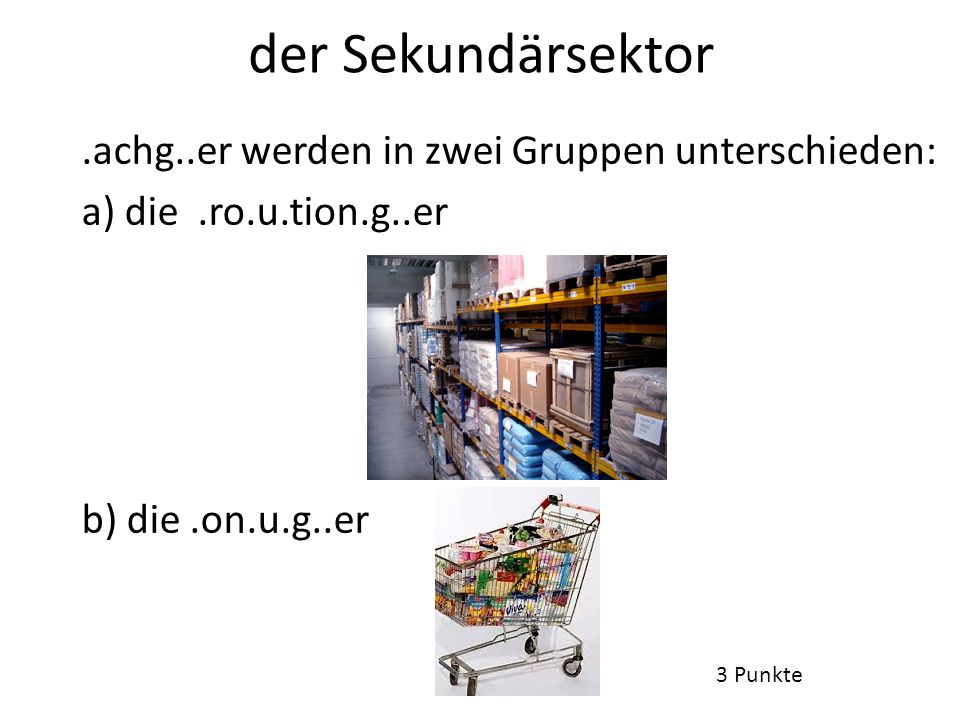 der Sekundärsektor

.achg..er werden in zwei Gruppen unterschieden:

a) die .ro.u.tion.g..er

b) die .on.u.g..er

3 Punkte